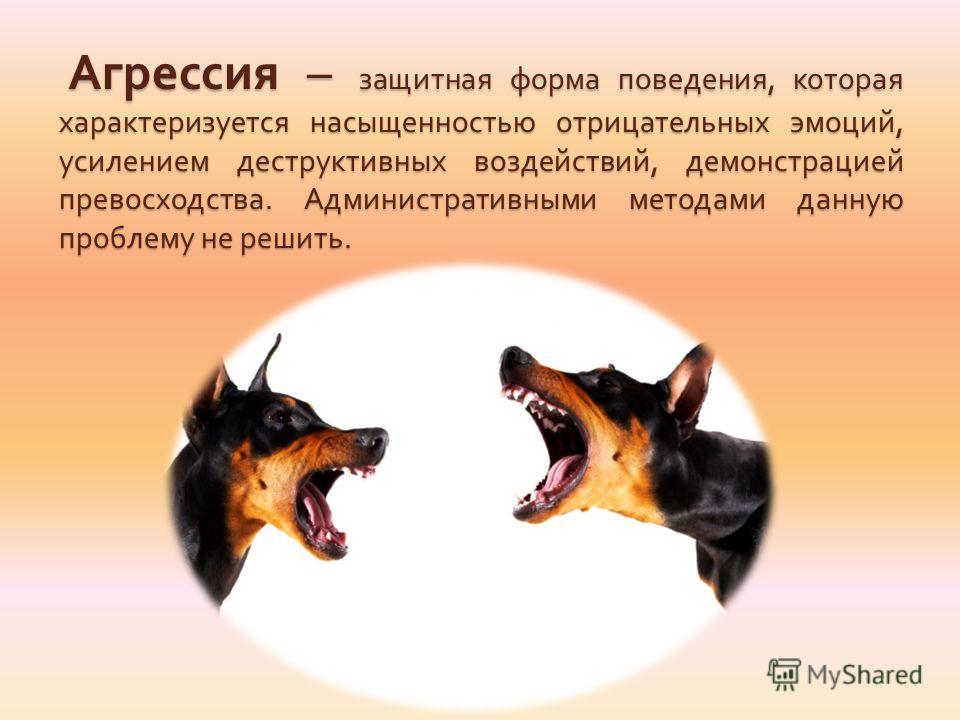 Агрессия – защитная форма поведения, которая характеризуется насыщенностью отрицательных эмоций, усилением деструктивных воздействий, демонстрацией превосходства. Административными методами данную проблему не решить.

MyShared